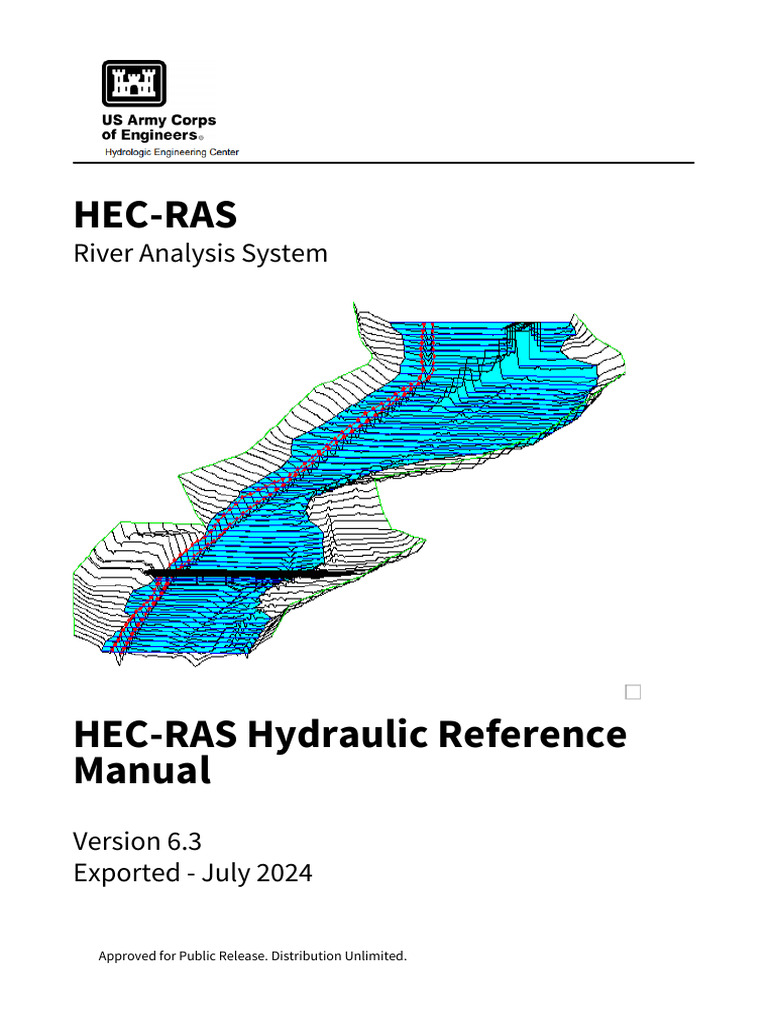 US Army Corps of Engineers®
Hydrologic Engineering Center

HEC-RAS
River Analysis System

HEC-RAS Hydraulic Reference Manual

Version 6.3
Exported - July 2024

Approved for Public Release. Distribution Unlimited.